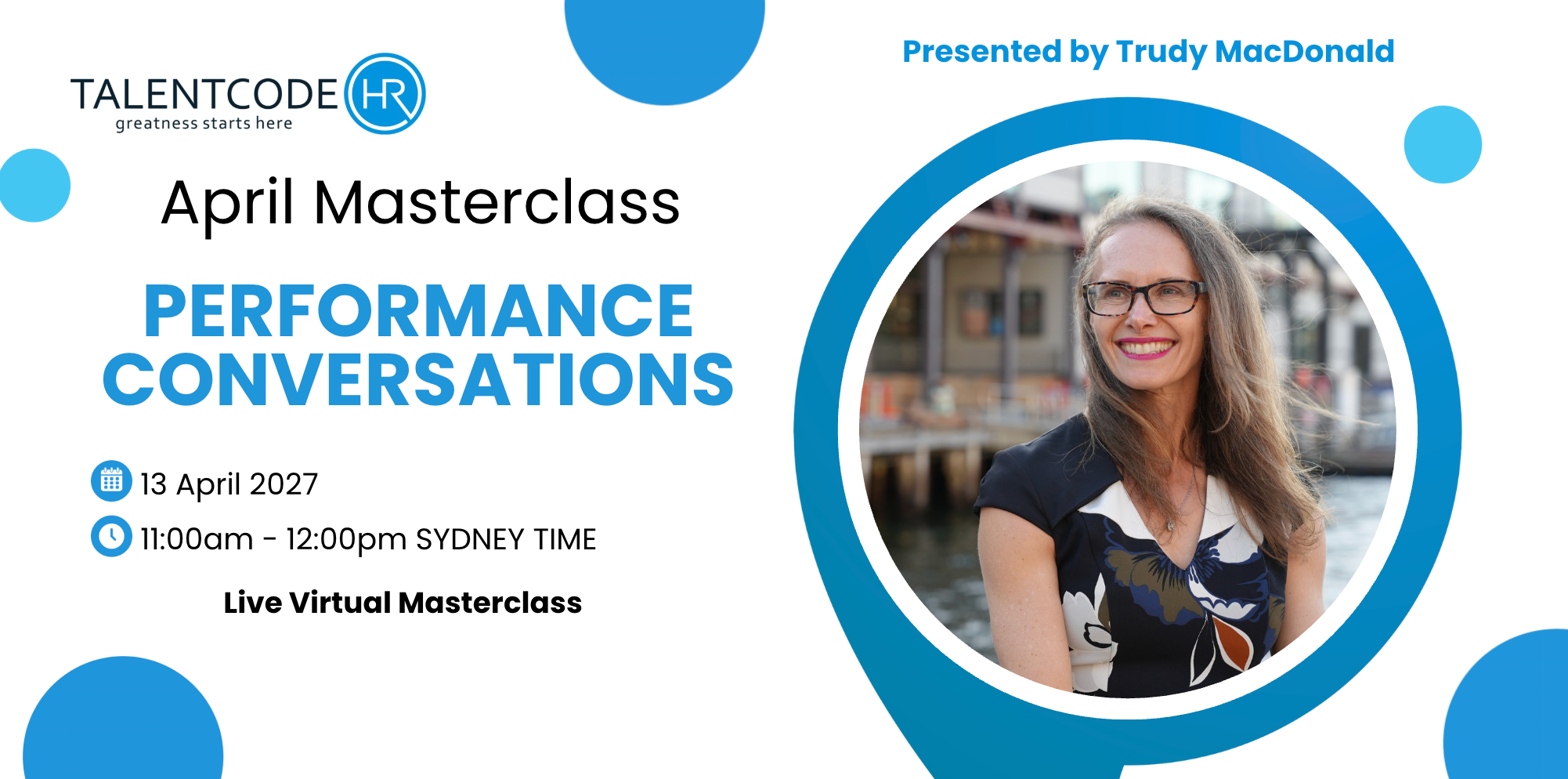 TALENTCODE HR
greatness starts here

Presented by Trudy MacDonald

April Masterclass

PERFORMANCE CONVERSATIONS

13 April 2027

11:00am - 12:00pm SYDNEY TIME

Live Virtual Masterclass